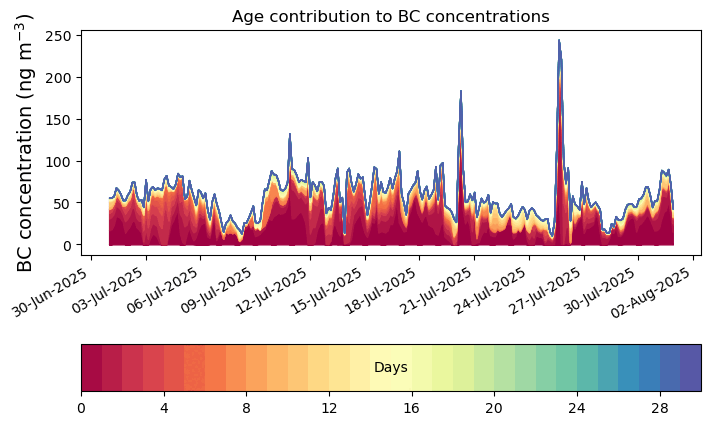 Age contribution to BC concentrations

BC concentration (ng m$^{-3}$)

250
200
150
100
50
0

30-Jun-2025
03-Jul-2025
06-Jul-2025
09-Jul-2025
12-Jul-2025
15-Jul-2025
18-Jul-2025
21-Jul-2025
24-Jul-2025
27-Jul-2025
30-Jul-2025
02-Aug-2025

Days

0
4
8
12
16
20
24
28